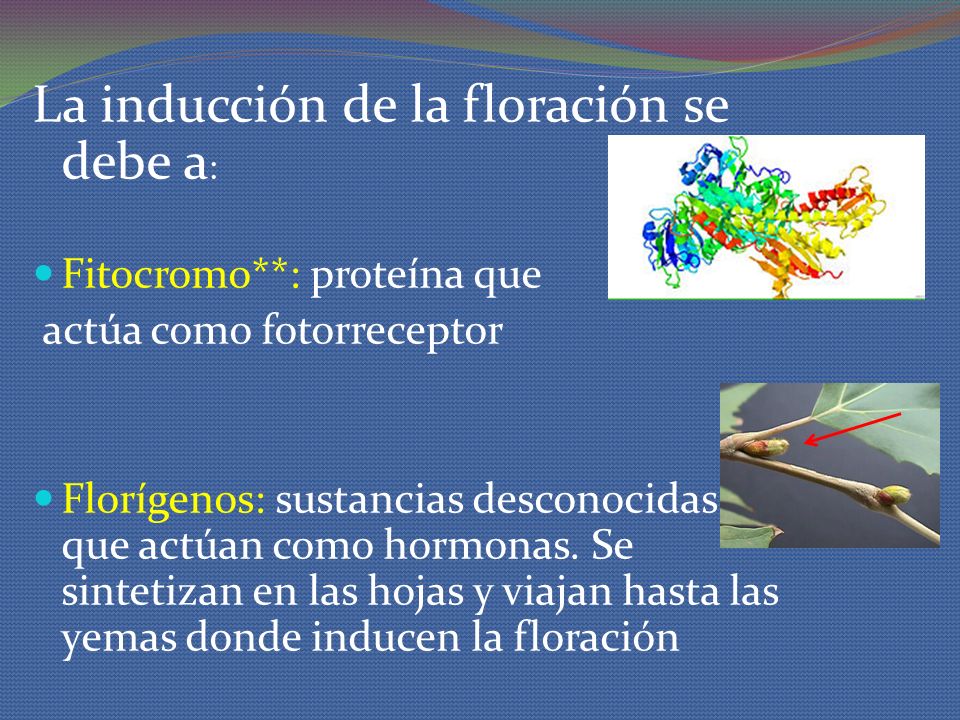 La inducción de la floración se debe a:

Fitocromo**: proteína que actúa como fotorreceptor

Florígenos: sustancias desconocidas que actúan como hormonas. Se sintetizan en las hojas y viajan hasta las yemas donde inducen la floración